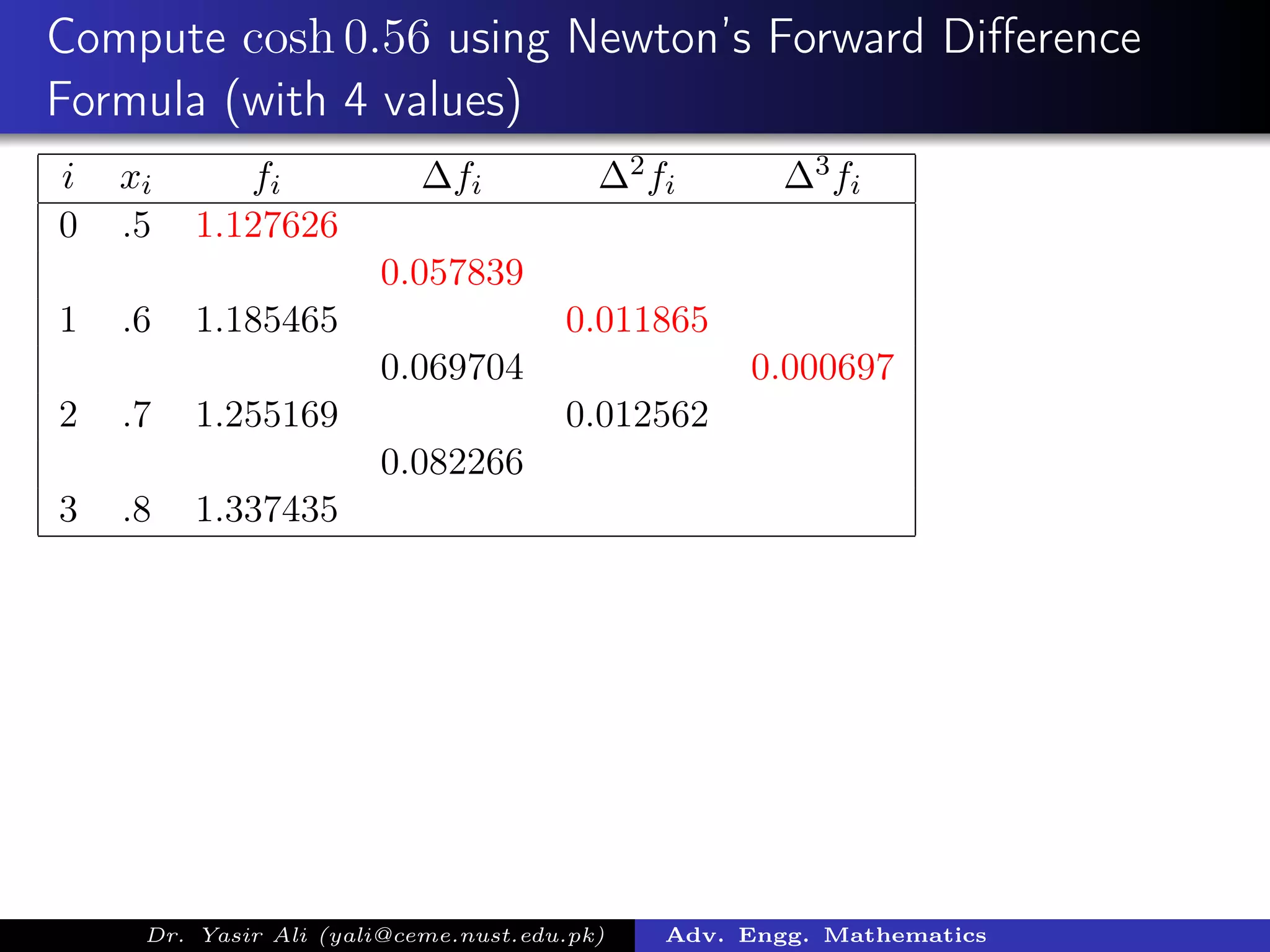 Compute $\cosh 0.56$ using Newton's Forward Difference Formula (with 4 values)

| $i$ | $x_i$ | $f_i$ | $\Delta f_i$ | $\Delta^2 f_i$ | $\Delta^3 f_i$ |
|---|---|---|---|---|---|
| 0 | .5 | 1.127626 | | | |
| | | | 0.057839 | | |
| 1 | .6 | 1.185465 | | 0.011865 | |
| | | | 0.069704 | | 0.000697 |
| 2 | .7 | 1.255169 | | 0.012562 | |
| | | | 0.082266 | | |
| 3 | .8 | 1.337435 | | | |

Dr. Yasir Ali (yali@ceme.nust.edu.pk) Adv. Engg. Mathematics